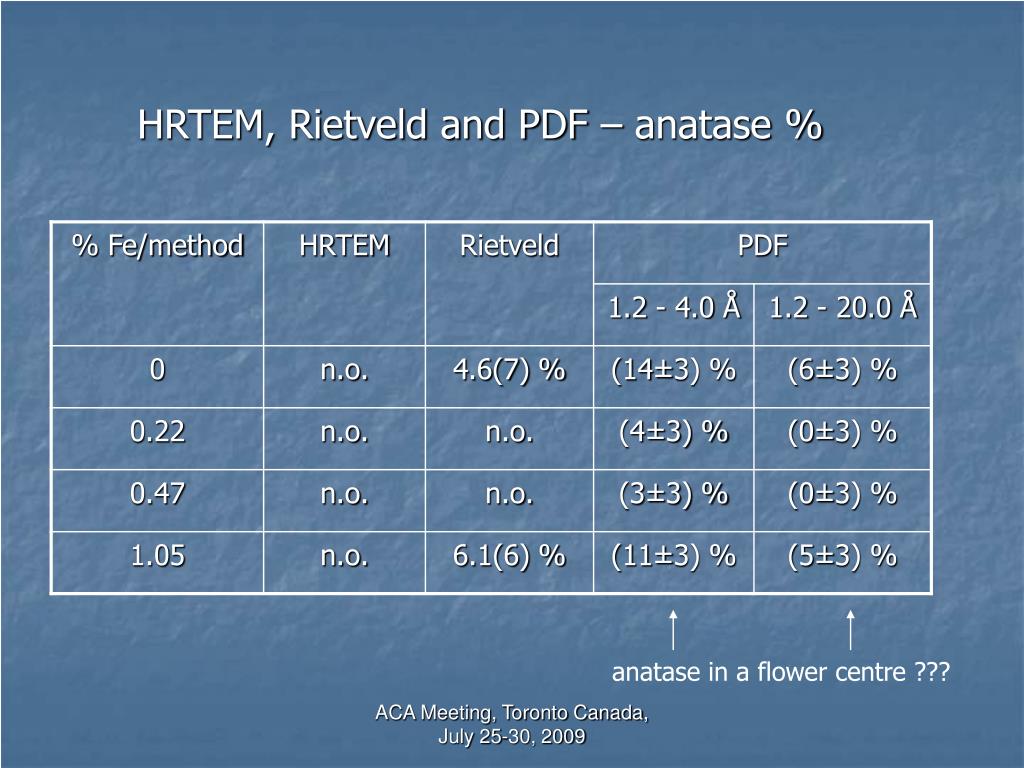 HRTEM, Rietveld and PDF – anatase %

| % Fe/method | HRTEM | Rietveld | PDF | |
|---|---|---|---|---|
| | | | 1.2 - 4.0 Å | 1.2 - 20.0 Å |
| 0 | n.o. | 4.6(7) % | (14±3) % | (6±3) % |
| 0.22 | n.o. | n.o. | (4±3) % | (0±3) % |
| 0.47 | n.o. | n.o. | (3±3) % | (0±3) % |
| 1.05 | n.o. | 6.1(6) % | (11±3) % | (5±3) % |

anatase in a flower centre ???

ACA Meeting, Toronto Canada, July 25-30, 2009